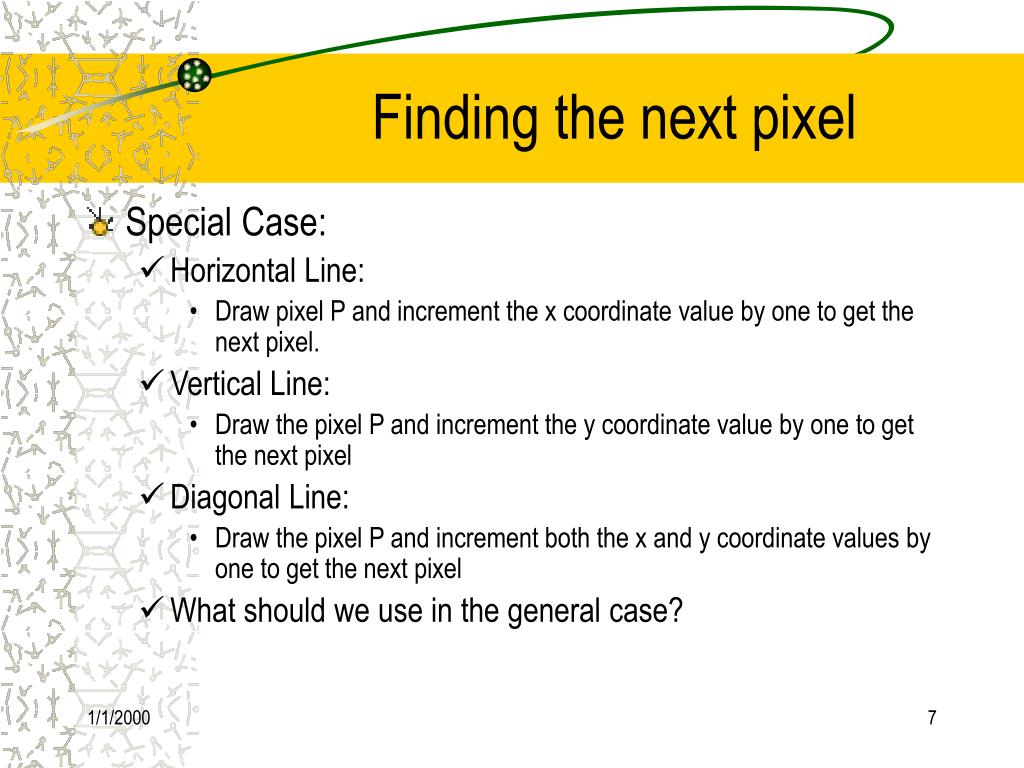 Finding the next pixel

Special Case:

✓ Horizontal Line:

• Draw pixel P and increment the x coordinate value by one to get the next pixel.

✓ Vertical Line:

• Draw the pixel P and increment the y coordinate value by one to get the next pixel

✓ Diagonal Line:

• Draw the pixel P and increment both the x and y coordinate values by one to get the next pixel

✓ What should we use in the general case?

1/1/2000

7